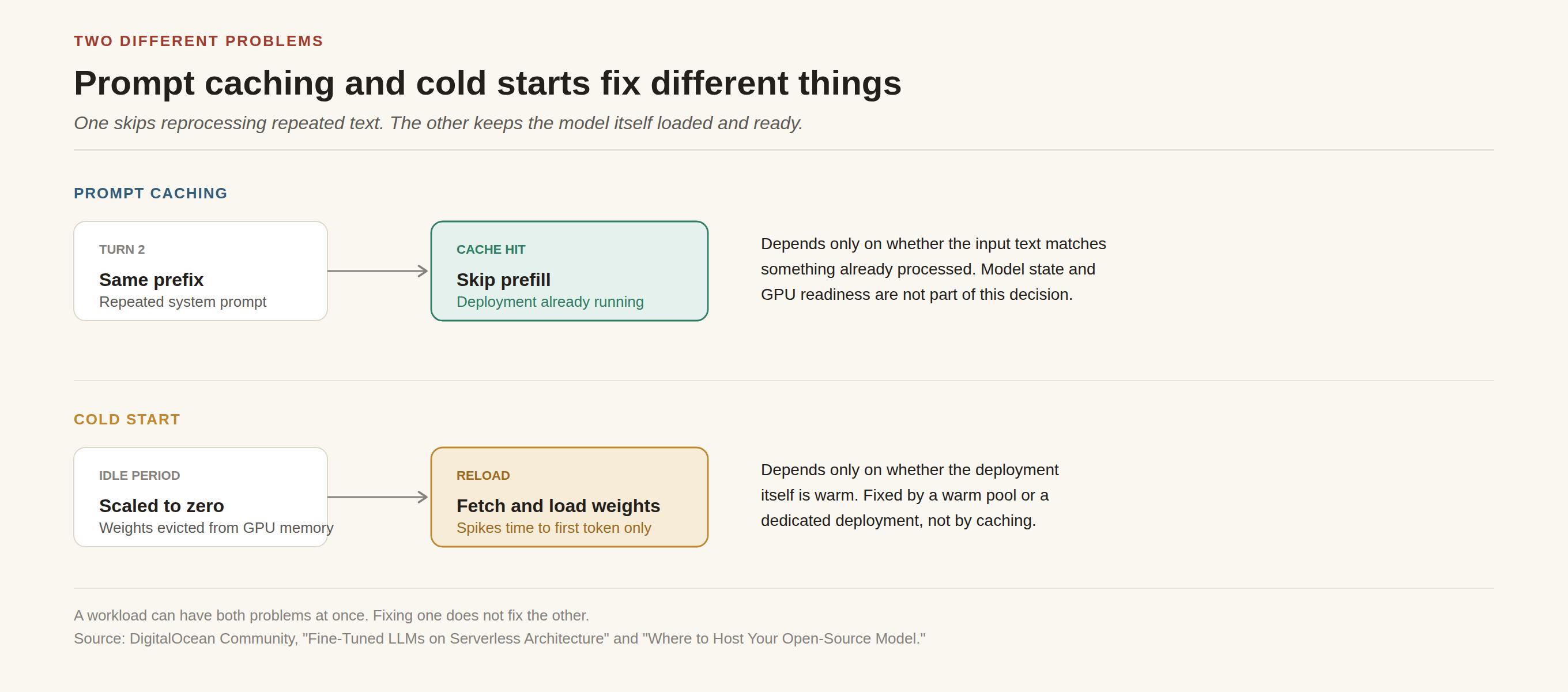 TWO DIFFERENT PROBLEMS

Prompt caching and cold starts fix different things

One skips reprocessing repeated text. The other keeps the model itself loaded and ready.

PROMPT CACHING

TURN 2
Same prefix
Repeated system prompt

CACHE HIT
Skip prefill
Deployment already running

Depends only on whether the input text matches something already processed. Model state and GPU readiness are not part of this decision.

COLD START

IDLE PERIOD
Scaled to zero
Weights evicted from GPU memory

RELOAD
Fetch and load weights
Spikes time to first token only

Depends only on whether the deployment itself is warm. Fixed by a warm pool or a dedicated deployment, not by caching.

A workload can have both problems at once. Fixing one does not fix the other.
Source: DigitalOcean Community, "Fine-Tuned LLMs on Serverless Architecture" and "Where to Host Your Open-Source Model."